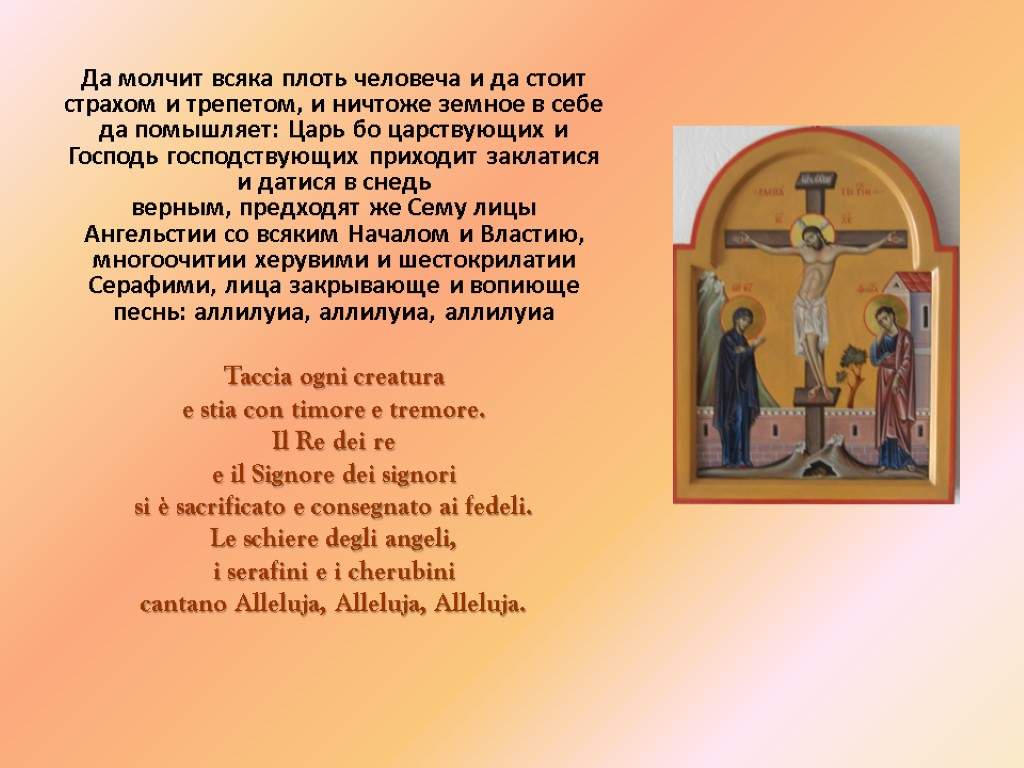 Да молчит всяка плоть человеча и да стоит страхом и трепетом, и ничтоже земное в себе да помышляет: Царь бо царствующих и Господь господствующих приходит заклатися и датися в снедь верным, предходят же Сему лицы Ангельстии со всяким Началом и Властию, многоочитии херувими и шестокрилатии Серафими, лица закрывающе и вопиюще песнь: аллилуиа, аллилуиа, аллилуиа

Taccia ogni creatura
e stia con timore e tremore.
Il Re dei re
e il Signore dei signori
si è sacrificato e consegnato ai fedeli.
Le schiere degli angeli,
i serafini e i cherubini
cantano Alleluja, Alleluja, Alleluja.